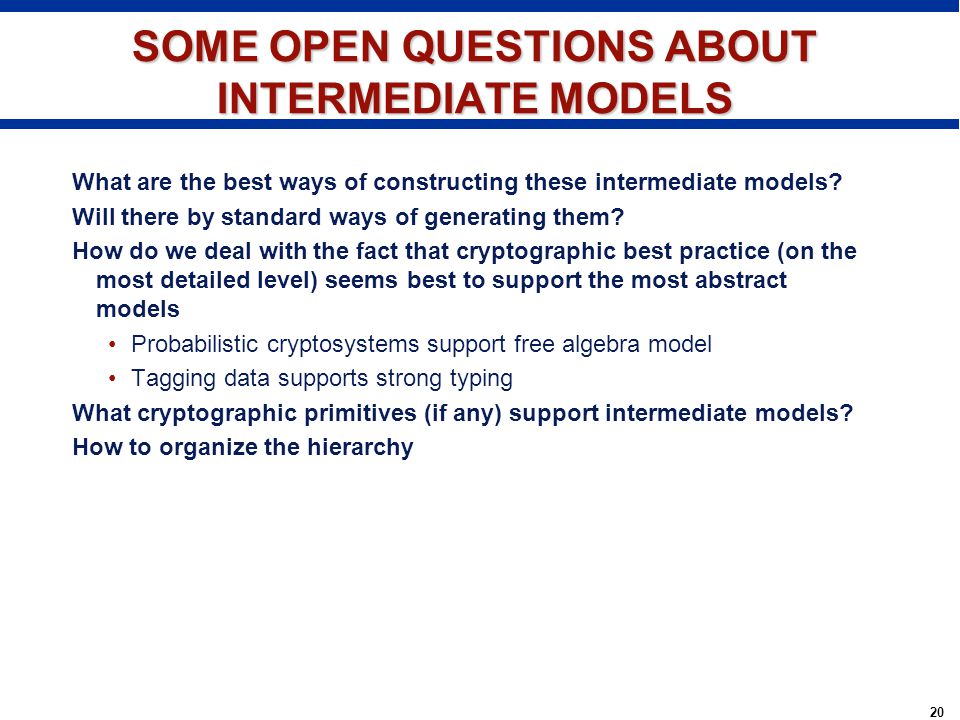 SOME OPEN QUESTIONS ABOUT INTERMEDIATE MODELS

What are the best ways of constructing these intermediate models?

Will there by standard ways of generating them?

How do we deal with the fact that cryptographic best practice (on the most detailed level) seems best to support the most abstract models

• Probabilistic cryptosystems support free algebra model

• Tagging data supports strong typing

What cryptographic primitives (if any) support intermediate models?

How to organize the hierarchy

20